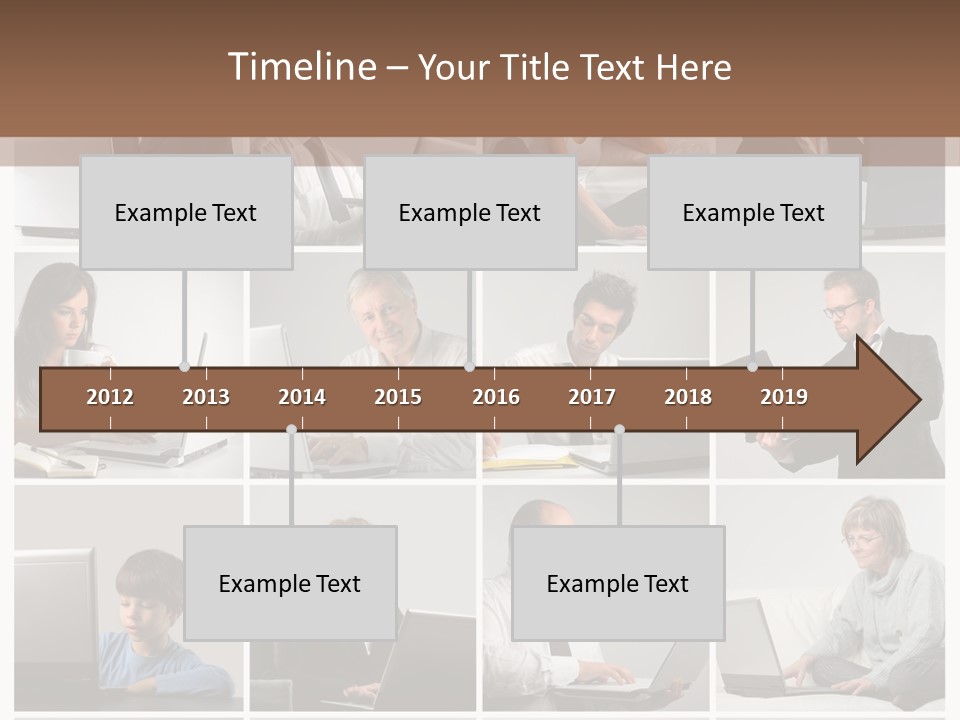 Timeline – Your Title Text Here

Example Text

Example Text

Example Text

2012 2013 2014 2015 2016 2017 2018 2019

Example Text

Example Text